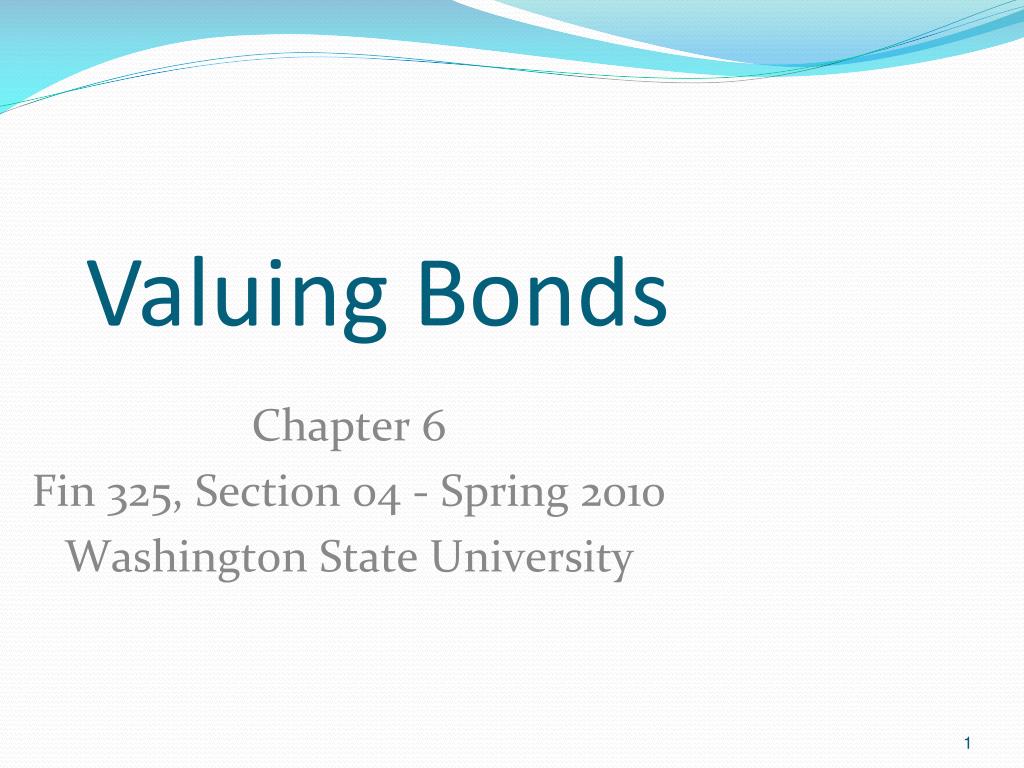 Valuing Bonds

Chapter 6
Fin 325, Section 04 - Spring 2010
Washington State University

1